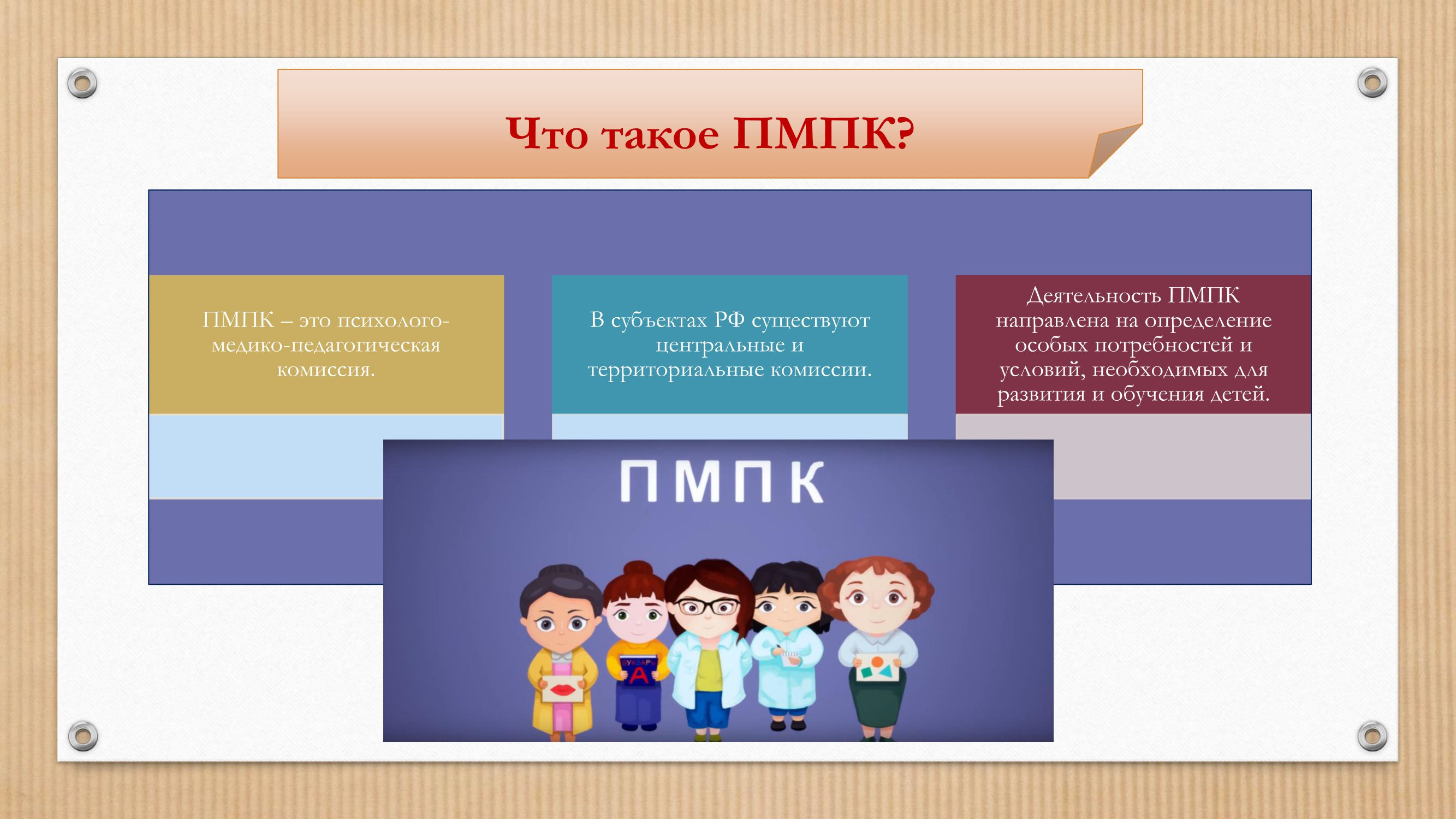 Что такое ПМПК?

ПМПК – это психолого-медико-педагогическая комиссия.

В субъектах РФ существуют центральные и территориальные комиссии.

Деятельность ПМПК направлена на определение особых потребностей и условий, необходимых для развития и обучения детей.

ПМПК

БУКВАРЬ

А